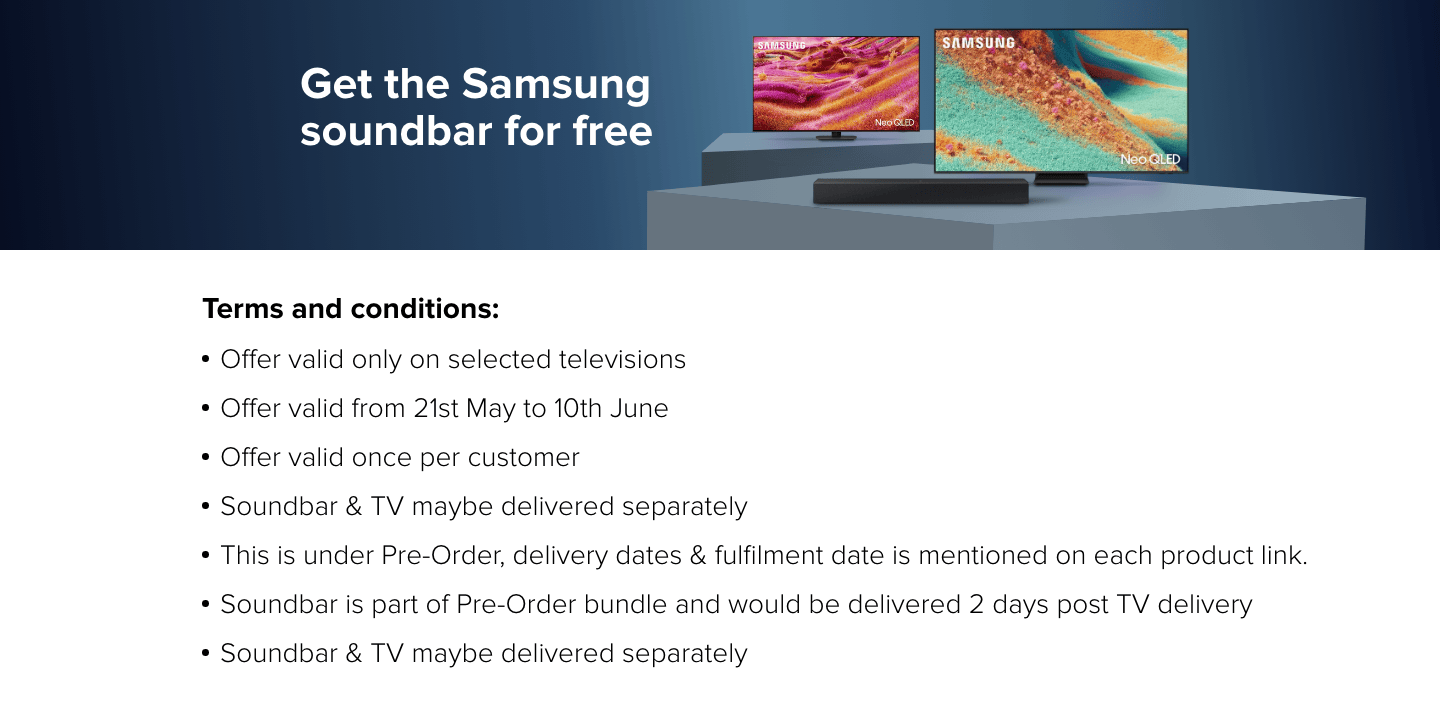 Get the Samsung soundbar for free

SAMSUNG

Neo QLED

SAMSUNG

Neo QLED

Terms and conditions:

• Offer valid only on selected televisions

• Offer valid from 21st May to 10th June

• Offer valid once per customer

• Soundbar & TV maybe delivered separately

• This is under Pre-Order, delivery dates & fulfilment date is mentioned on each product link.

• Soundbar is part of Pre-Order bundle and would be delivered 2 days post TV delivery

• Soundbar & TV maybe delivered separately